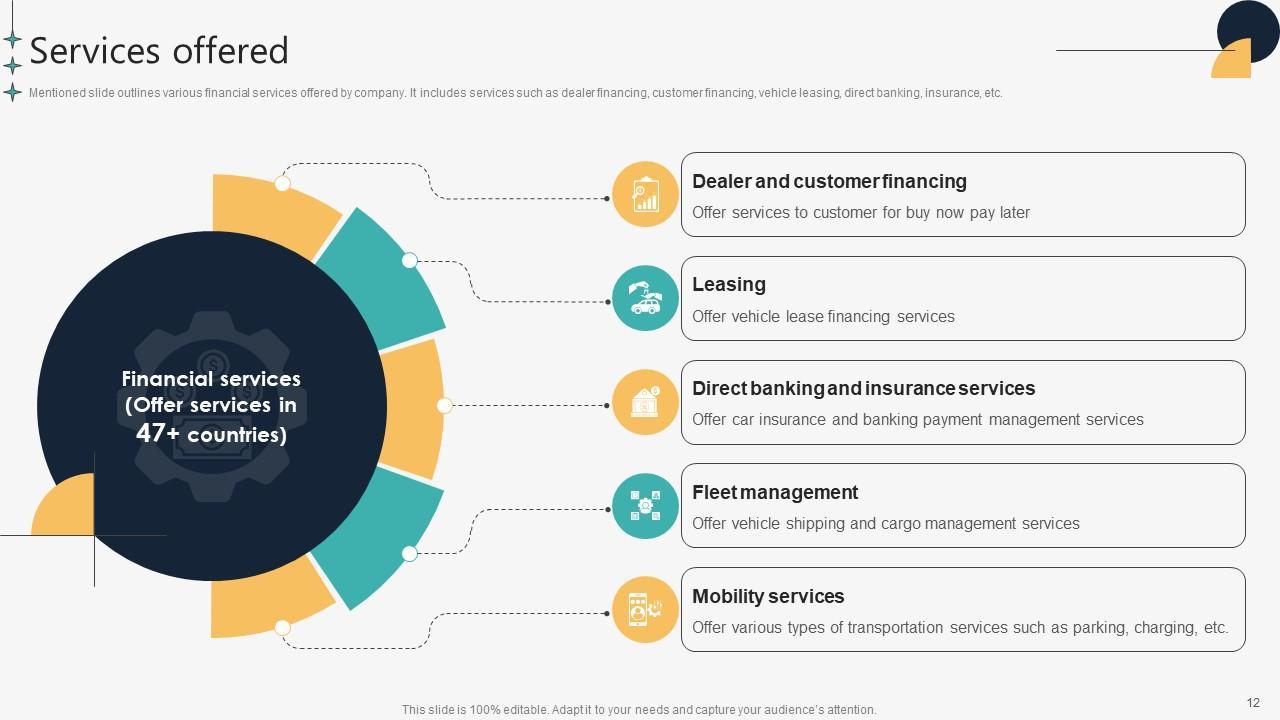 Services offered

Mentioned slide outlines various financial services offered by company. It includes services such as dealer financing, customer financing, vehicle leasing, direct banking, insurance, etc.

Financial services (Offer services in 47+ countries)

Dealer and customer financing
Offer services to customer for buy now pay later

Leasing
Offer vehicle lease financing services

Direct banking and insurance services
Offer car insurance and banking payment management services

Fleet management
Offer vehicle shipping and cargo management services

Mobility services
Offer various types of transportation services such as parking, charging, etc.

This slide is 100% editable. Adapt it to your needs and capture your audience's attention.

12